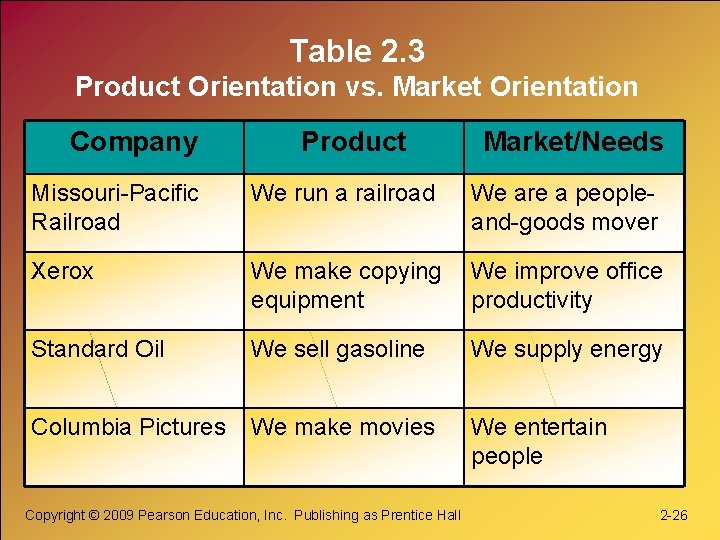 Table 2.3
Product Orientation vs. Market Orientation

| Company | Product | Market/Needs |
|---|---|---|
| Missouri-Pacific Railroad | We run a railroad | We are a people-and-goods mover |
| Xerox | We make copying equipment | We improve office productivity |
| Standard Oil | We sell gasoline | We supply energy |
| Columbia Pictures | We make movies | We entertain people |

Copyright © 2009 Pearson Education, Inc. Publishing as Prentice Hall

2-26